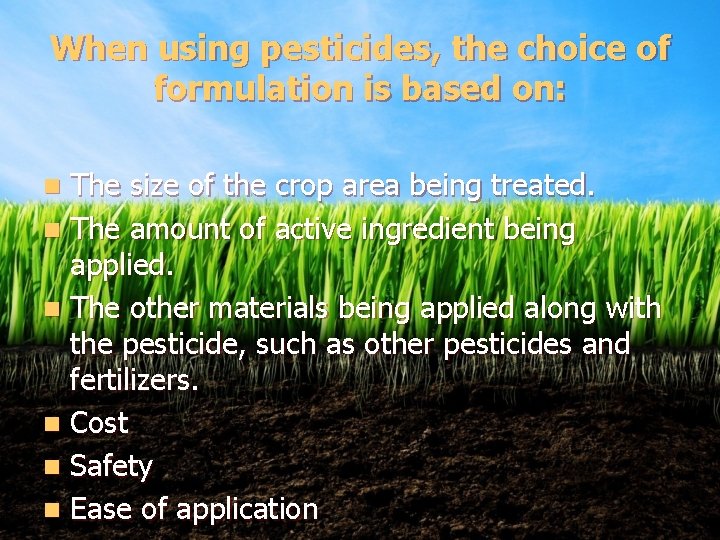 When using pesticides, the choice of formulation is based on:

- The size of the crop area being treated.
- The amount of active ingredient being applied.
- The other materials being applied along with the pesticide, such as other pesticides and fertilizers.
- Cost
- Safety
- Ease of application